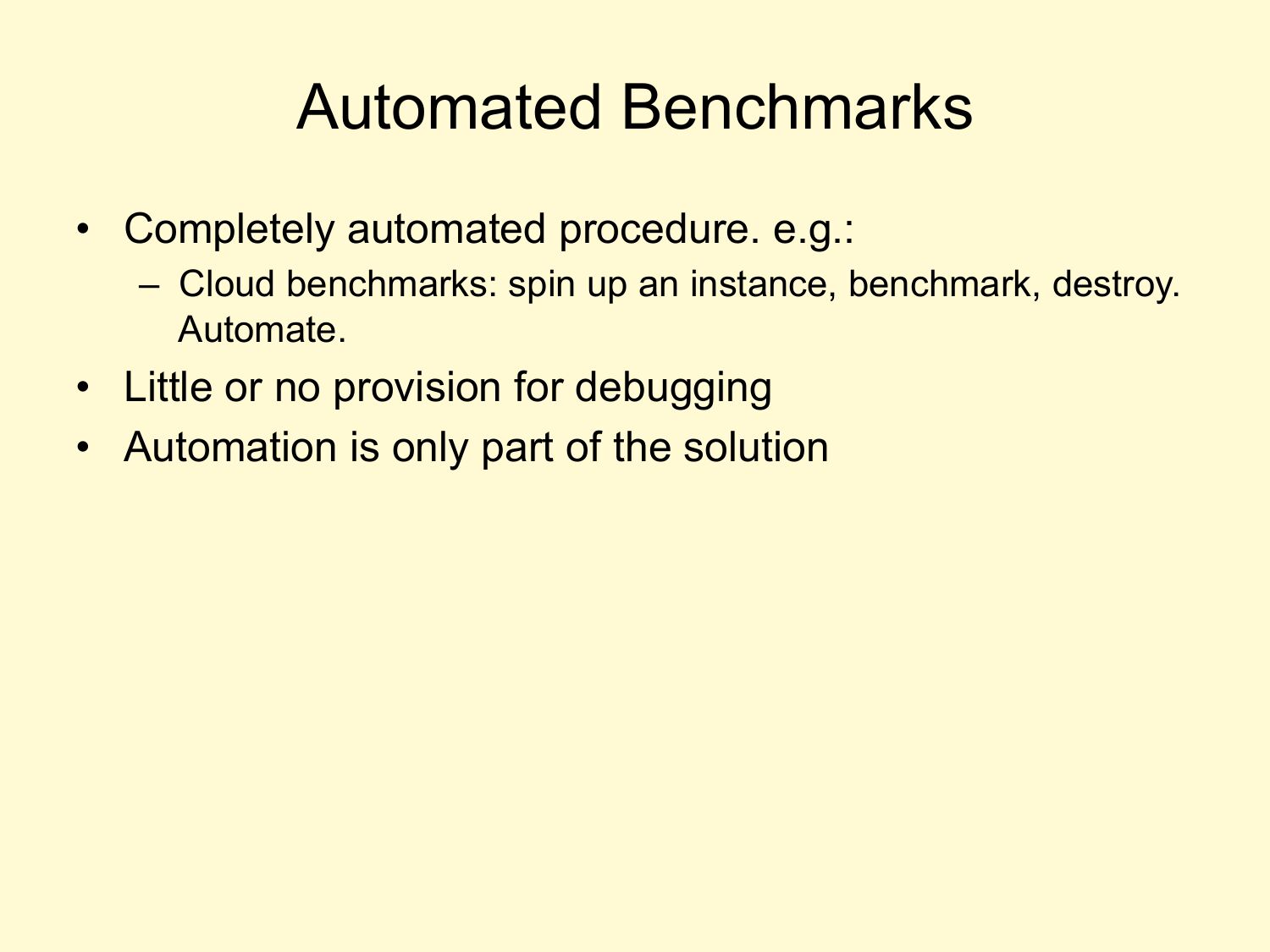 Automated Benchmarks

• Completely automated procedure. e.g.:
  – Cloud benchmarks: spin up an instance, benchmark, destroy. Automate.
• Little or no provision for debugging
• Automation is only part of the solution